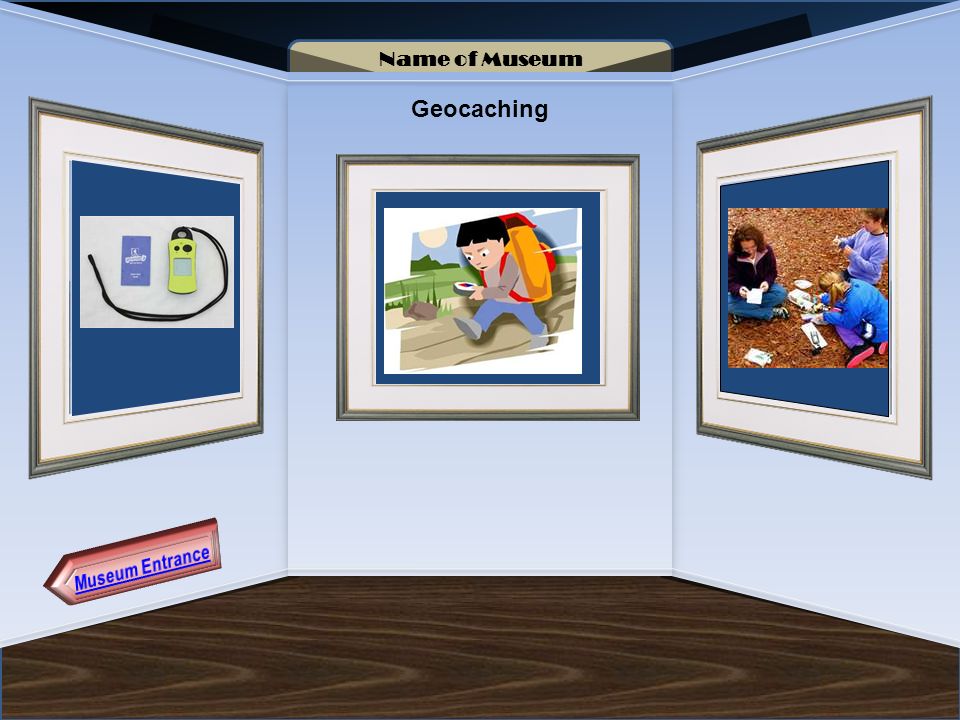 Name of Museum

Geocaching

Museum Entrance